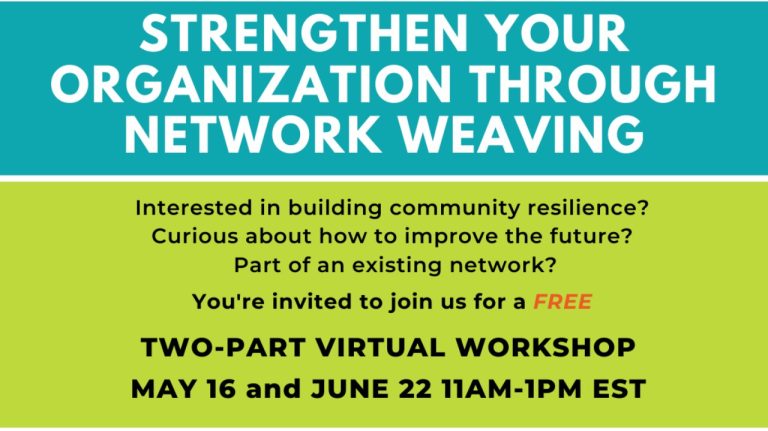 STRENGTHEN YOUR ORGANIZATION THROUGH NETWORK WEAVING

Interested in building community resilience?
Curious about how to improve the future?
Part of an existing network?

You're invited to join us for a FREE

TWO-PART VIRTUAL WORKSHOP
MAY 16 and JUNE 22 11AM-1PM EST